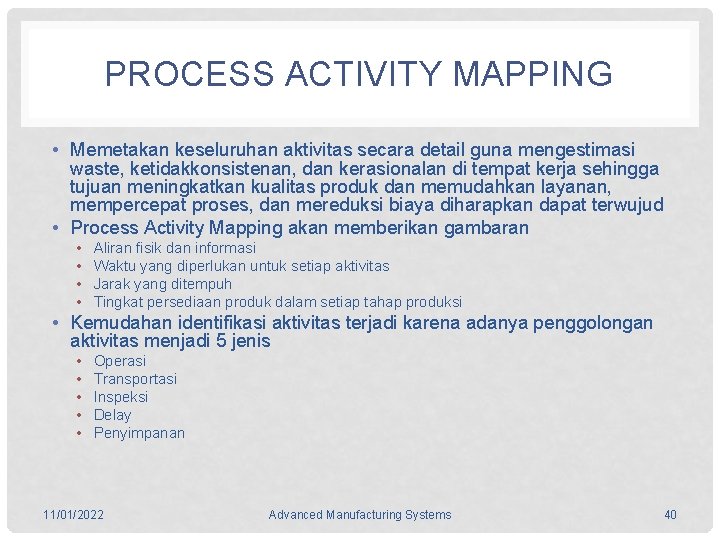 PROCESS ACTIVITY MAPPING

• Memetakan keseluruhan aktivitas secara detail guna mengestimasi waste, ketidakkonsistenan, dan kerasionalan di tempat kerja sehingga tujuan meningkatkan kualitas produk dan memudahkan layanan, mempercepat proses, dan mereduksi biaya diharapkan dapat terwujud
• Process Activity Mapping akan memberikan gambaran
  • Aliran fisik dan informasi
  • Waktu yang diperlukan untuk setiap aktivitas
  • Jarak yang ditempuh
  • Tingkat persediaan produk dalam setiap tahap produksi
• Kemudahan identifikasi aktivitas terjadi karena adanya penggolongan aktivitas menjadi 5 jenis
  • Operasi
  • Transportasi
  • Inspeksi
  • Delay
  • Penyimpanan

11/01/2022 Advanced Manufacturing Systems 40